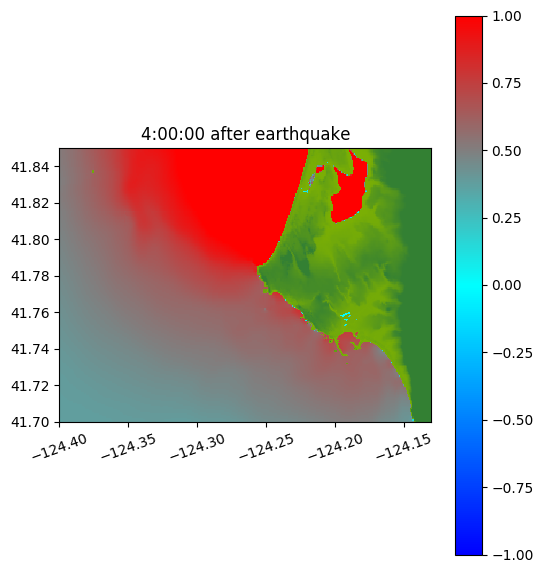 4:00:00 after earthquake

41.84
41.82
41.80
41.78
41.76
41.74
41.72
41.70

−124.40
−124.35
−124.30
−124.25
−124.20
−124.15

1.00
0.75
0.50
0.25
0.00
−0.25
−0.50
−0.75
−1.00